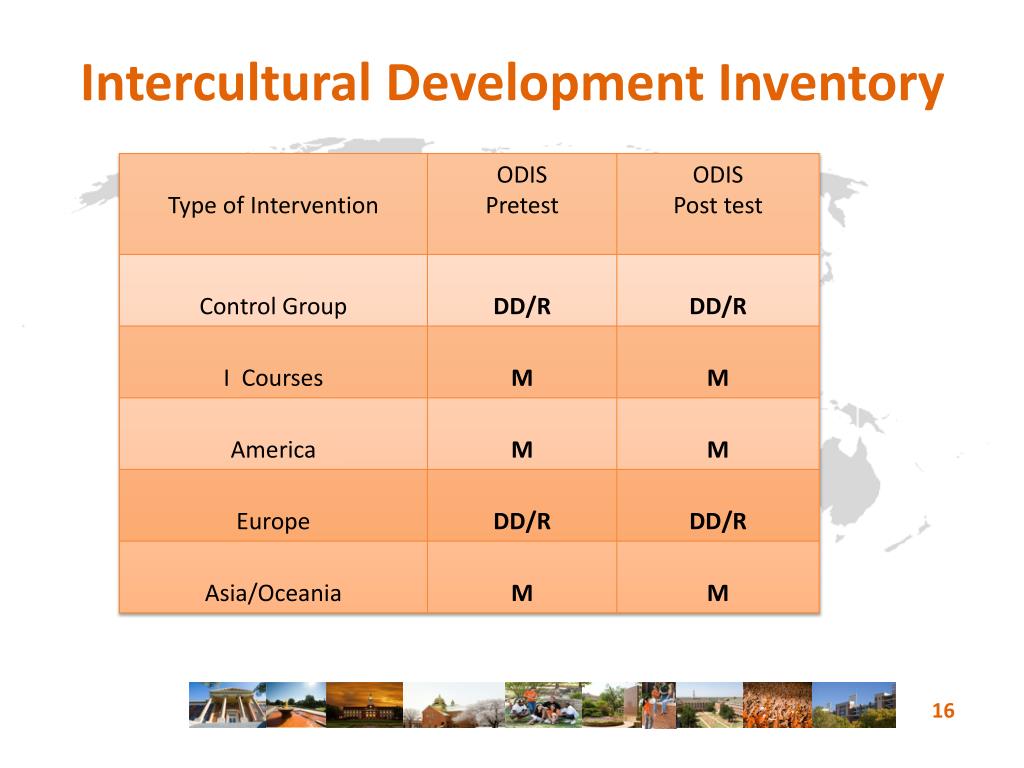 Intercultural Development Inventory

| Type of Intervention | ODIS Pretest | ODIS Post test |
|---|---|---|
| Control Group | **DD/R** | **DD/R** |
| I Courses | **M** | **M** |
| America | **M** | **M** |
| Europe | **DD/R** | **DD/R** |
| Asia/Oceania | **M** | **M** |

16